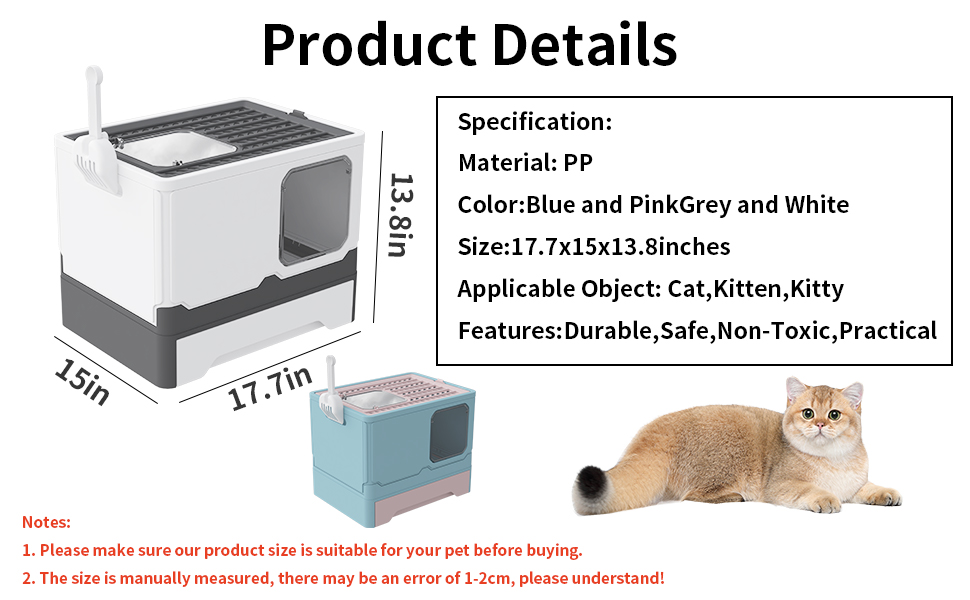 Product Details

13.8in

15in

17.7in

Specification:

Material: PP

Color:Blue and PinkGrey and White

Size:17.7x15x13.8inches

Applicable Object: Cat,Kitten,Kitty

Features:Durable,Safe,Non-Toxic,Practical

Notes:

1. Please make sure our product size is suitable for your pet before buying.

2. The size is manually measured, there may be an error of 1-2cm, please understand!